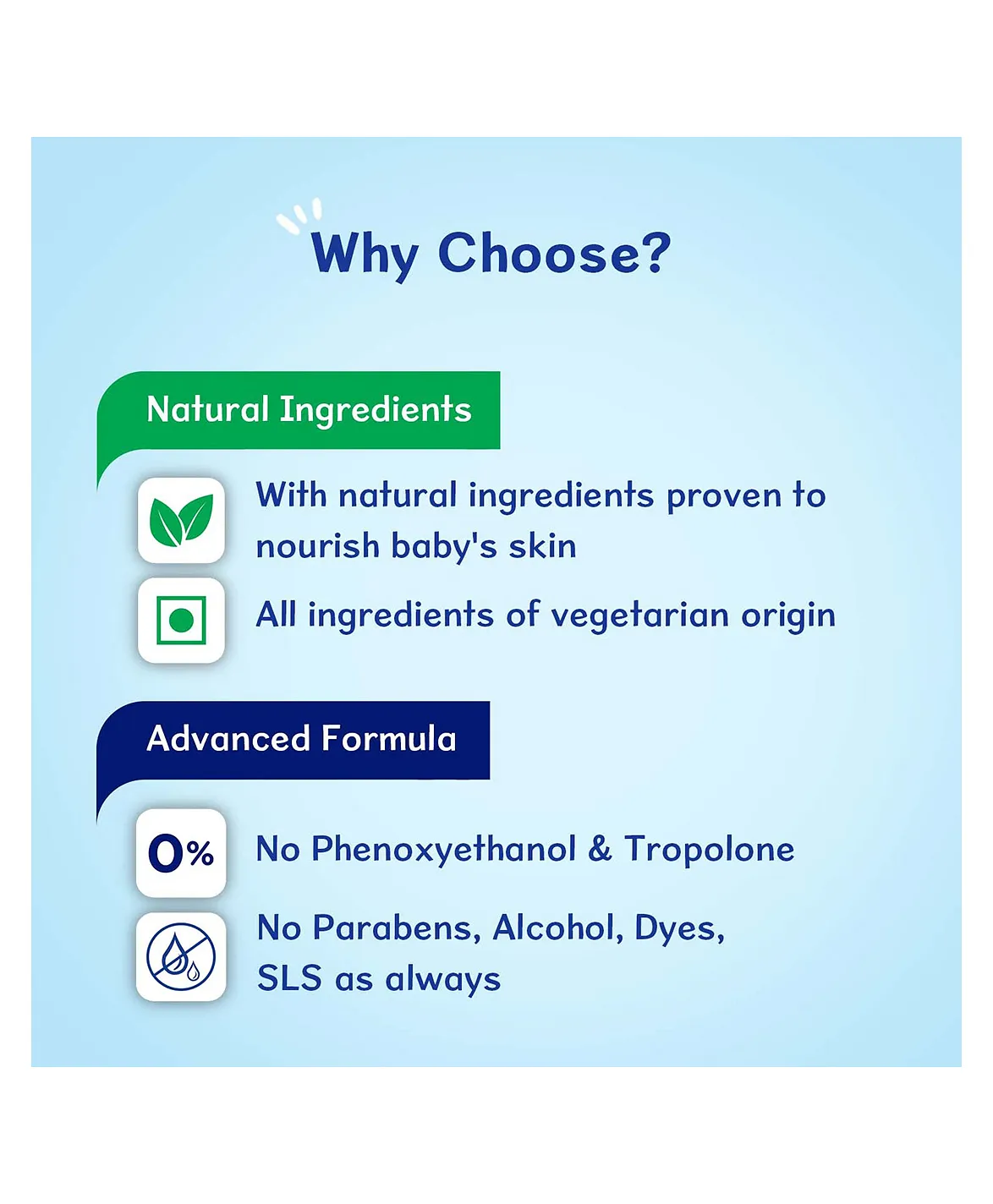 Why Choose?

Natural Ingredients

With natural ingredients proven to nourish baby's skin

All ingredients of vegetarian origin

Advanced Formula

0%

No Phenoxyethanol & Tropolone

No Parabens, Alcohol, Dyes, SLS as always